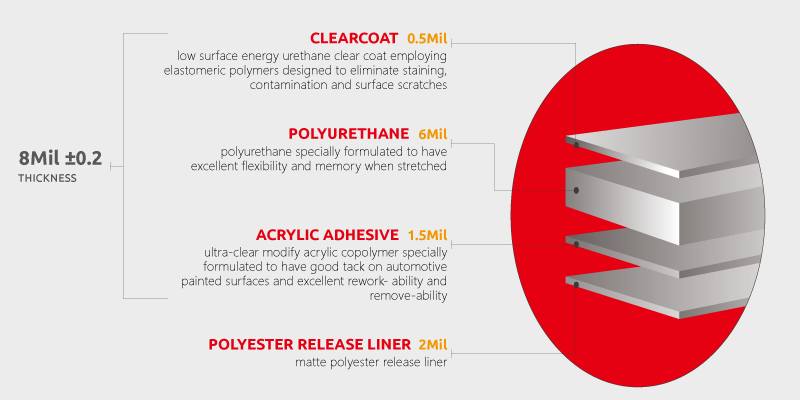 8Mil ±0.2
THICKNESS

CLEARCOAT 0.5Mil
low surface energy urethane clear coat employing elastomeric polymers designed to eliminate staining, contamination and surface scratches

POLYURETHANE 6Mil
polyurethane specially formulated to have excellent flexibility and memory when stretched

ACRYLIC ADHESIVE 1.5Mil
ultra-clear modify acrylic copolymer specially formulated to have good tack on automotive painted surfaces and excellent rework- ability and remove-ability

POLYESTER RELEASE LINER 2Mil
matte polyester release liner